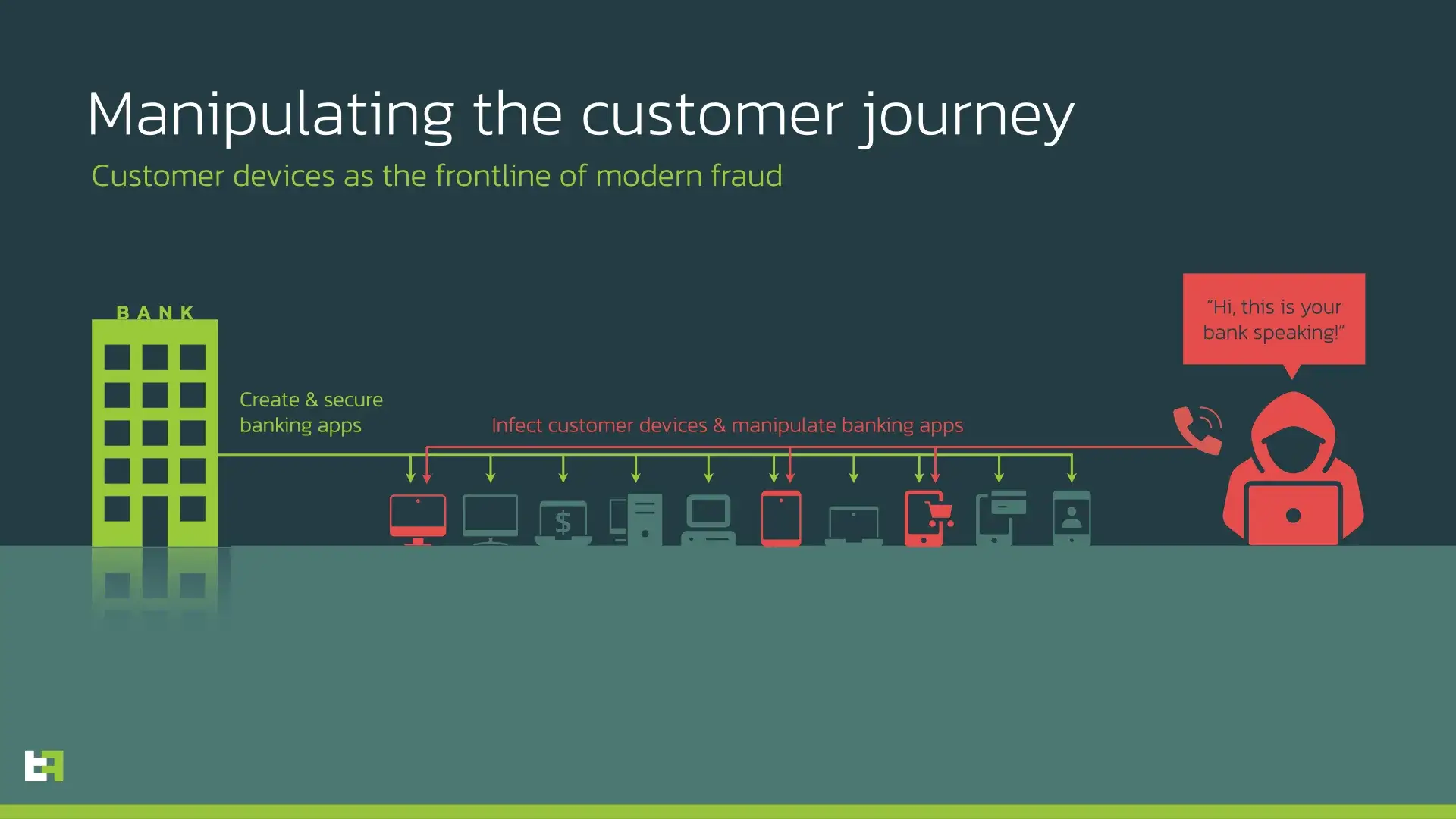 Manipulating the customer journey

Customer devices as the frontline of modern fraud

BANK

Create & secure banking apps

Infect customer devices & manipulate banking apps

"Hi, this is your bank speaking!"

$